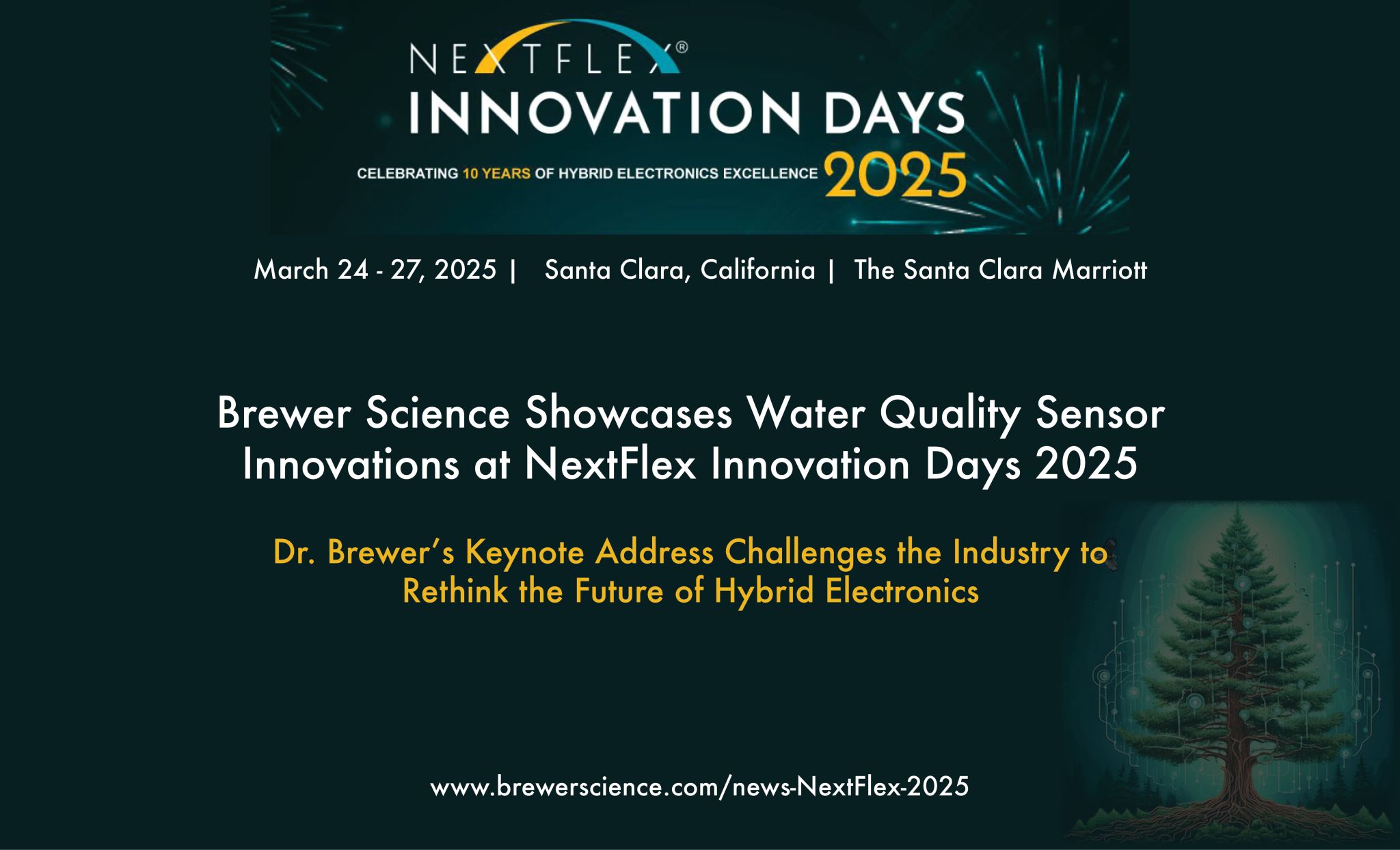 NEXTFLEX®
INNOVATION DAYS
CELEBRATING 10 YEARS OF HYBRID ELECTRONICS EXCELLENCE 2025

March 24 - 27, 2025 | Santa Clara, California | The Santa Clara Marriott

Brewer Science Showcases Water Quality Sensor Innovations at NextFlex Innovation Days 2025

Dr. Brewer's Keynote Address Challenges the Industry to Rethink the Future of Hybrid Electronics

www.brewerscience.com/news-NextFlex-2025